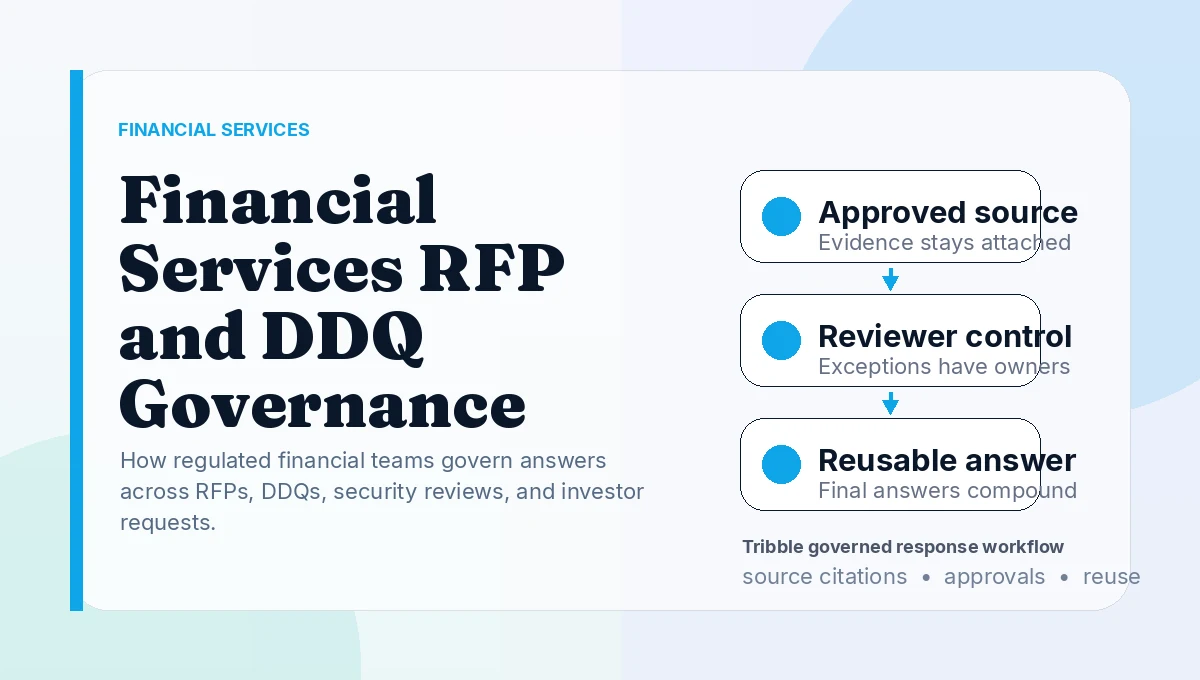 FINANCIAL SERVICES

Financial Services RFP and DDQ Governance

How regulated financial teams govern answers across RFPs, DDQs, security reviews, and investor requests.

Approved source
Evidence stays attached

Reviewer control
Exceptions have owners

Reusable answer
Final answers compound

Tribble governed response workflow
source citations • approvals • reuse